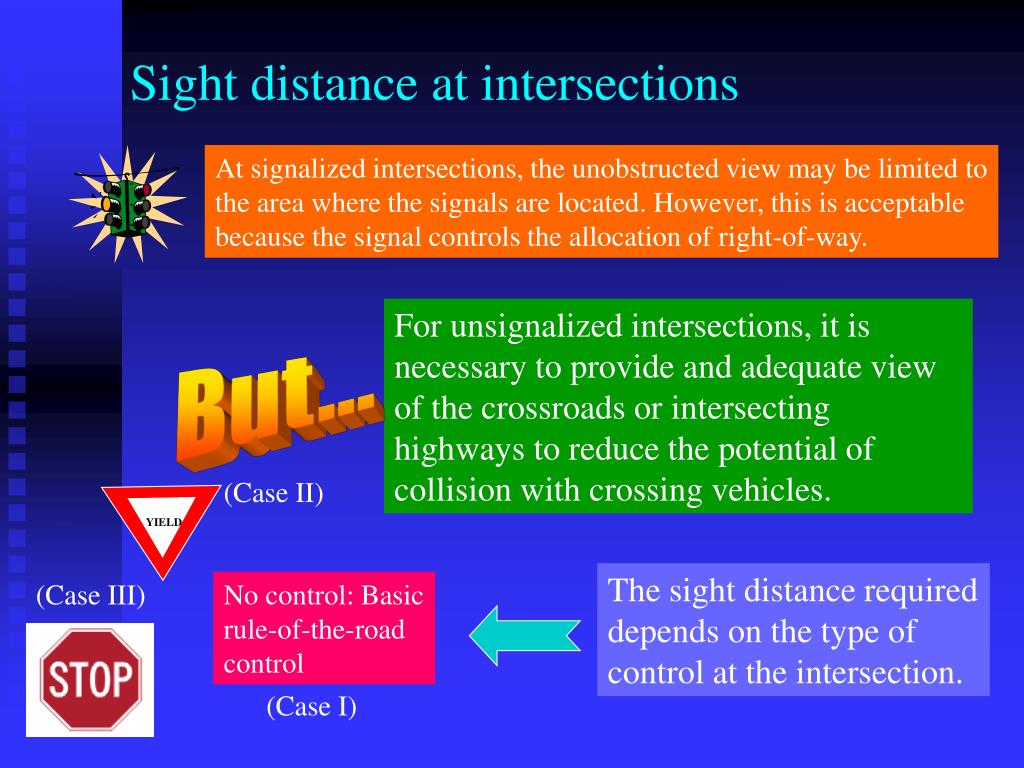 Sight distance at intersections

At signalized intersections, the unobstructed view may be limited to the area where the signals are located. However, this is acceptable because the signal controls the allocation of right-of-way.

But...

For unsignalized intersections, it is necessary to provide and adequate view of the crossroads or intersecting highways to reduce the potential of collision with crossing vehicles.

YIELD

(Case II)

(Case III)

STOP

No control: Basic rule-of-the-road control

(Case I)

The sight distance required depends on the type of control at the intersection.